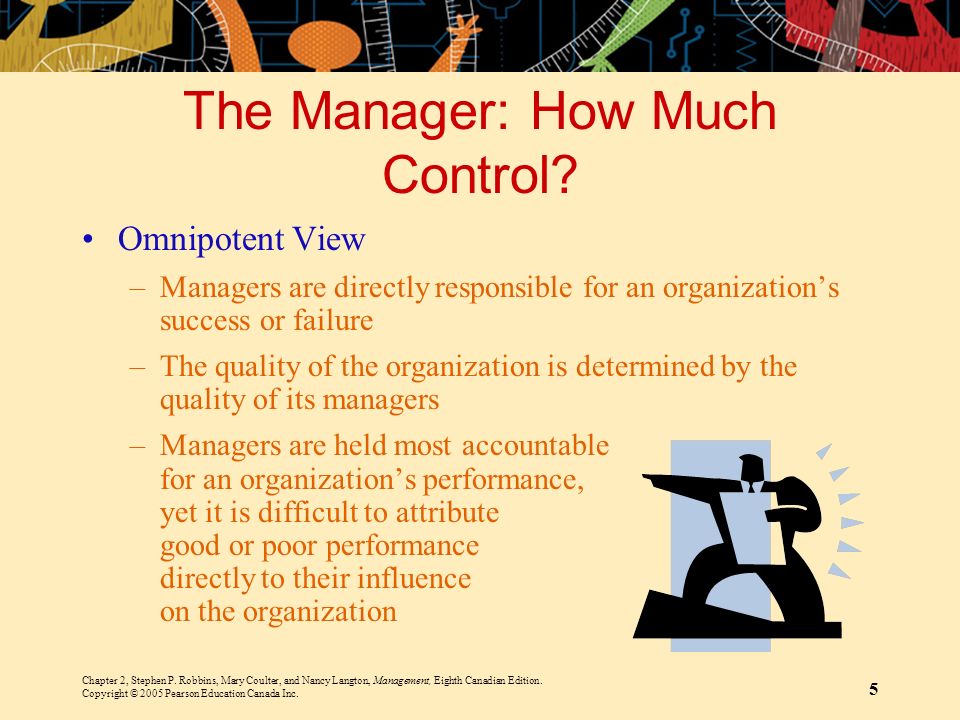 The Manager: How Much Control?

• Omnipotent View

– Managers are directly responsible for an organization’s success or failure

– The quality of the organization is determined by the quality of its managers

– Managers are held most accountable for an organization’s performance, yet it is difficult to attribute good or poor performance directly to their influence on the organization

Chapter 2, Stephen P. Robbins, Mary Coulter, and Nancy Langton, Management, Eighth Canadian Edition.
Copyright © 2005 Pearson Education Canada Inc.

5